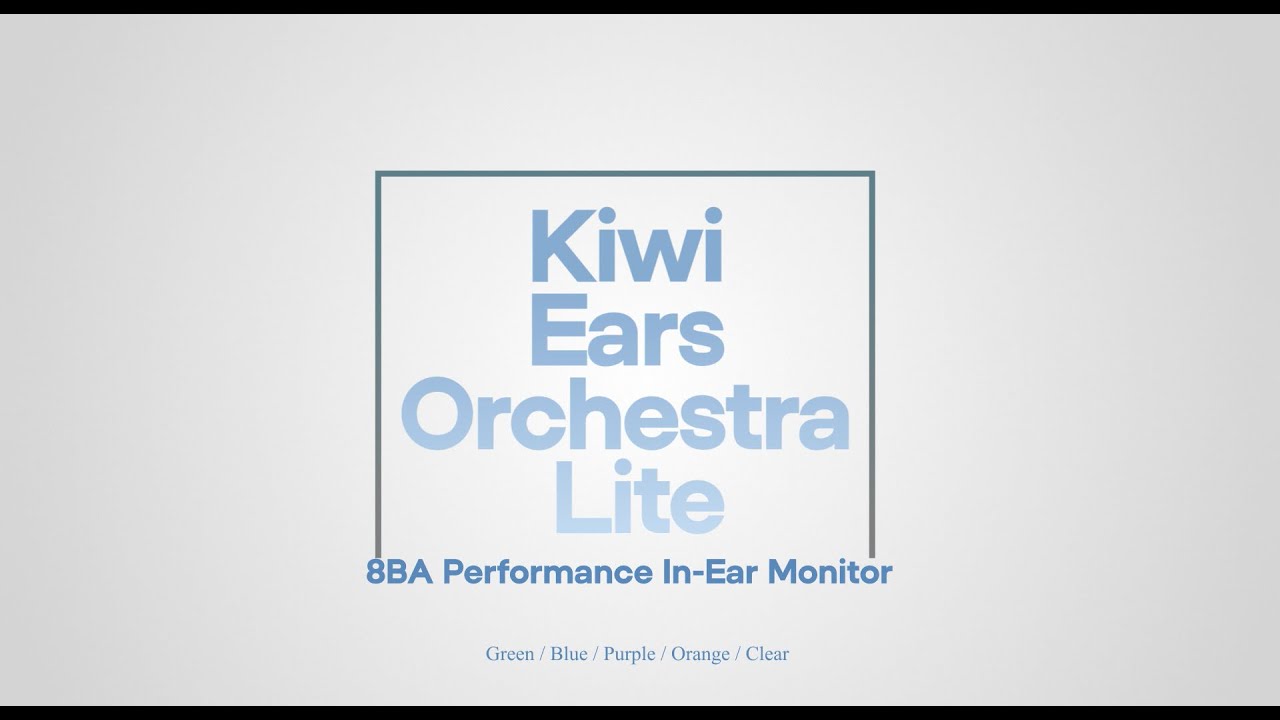 Kiwi Ears Orchestra Lite

8BA Performance In-Ear Monitor

Green / Blue / Purple / Orange / Clear